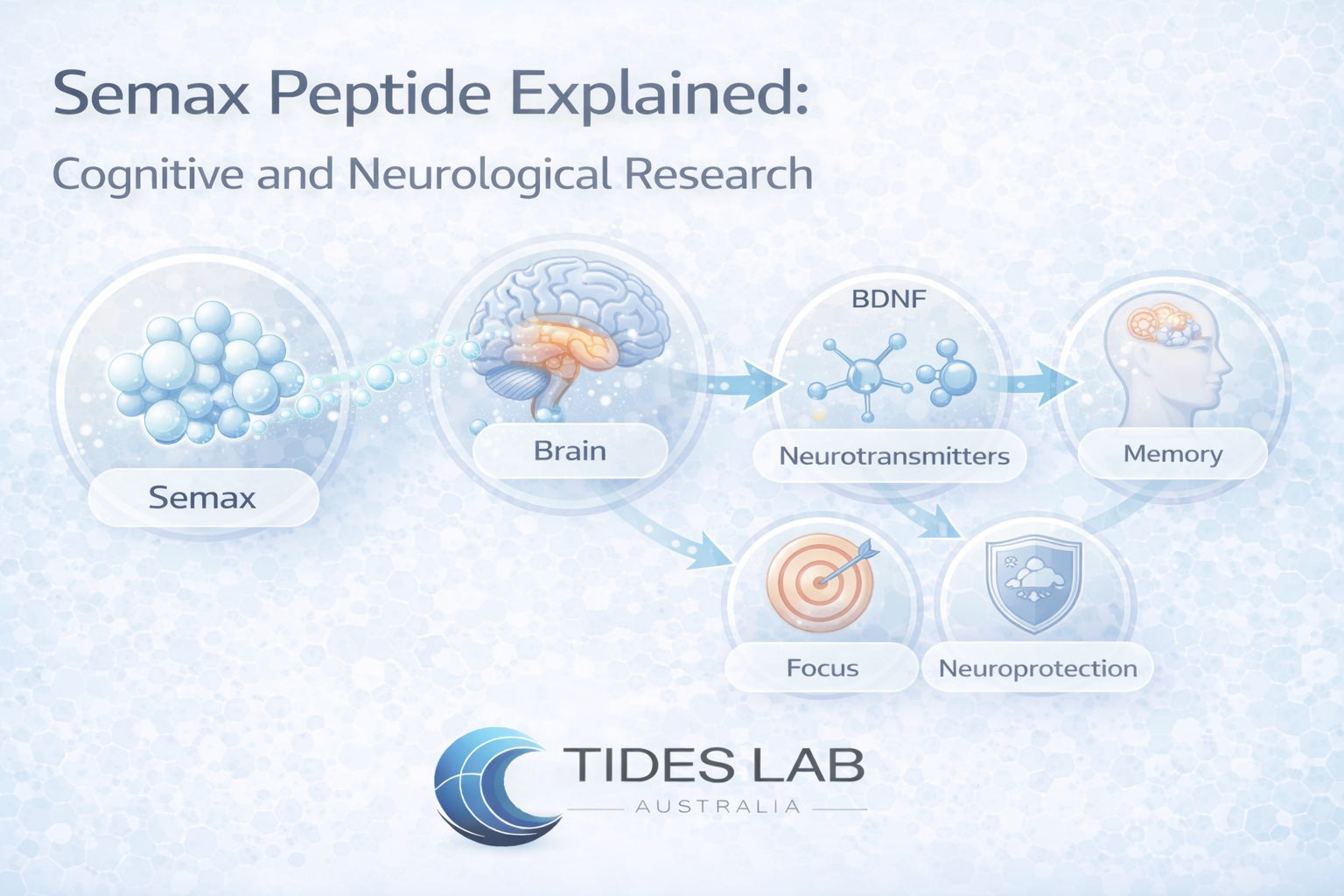 Semax Peptide Explained:

Cognitive and Neurological Research

Semax

Brain

BDNF

Neurotransmitters

Memory

Focus

Neuroprotection

TIDES LAB

AUSTRALIA